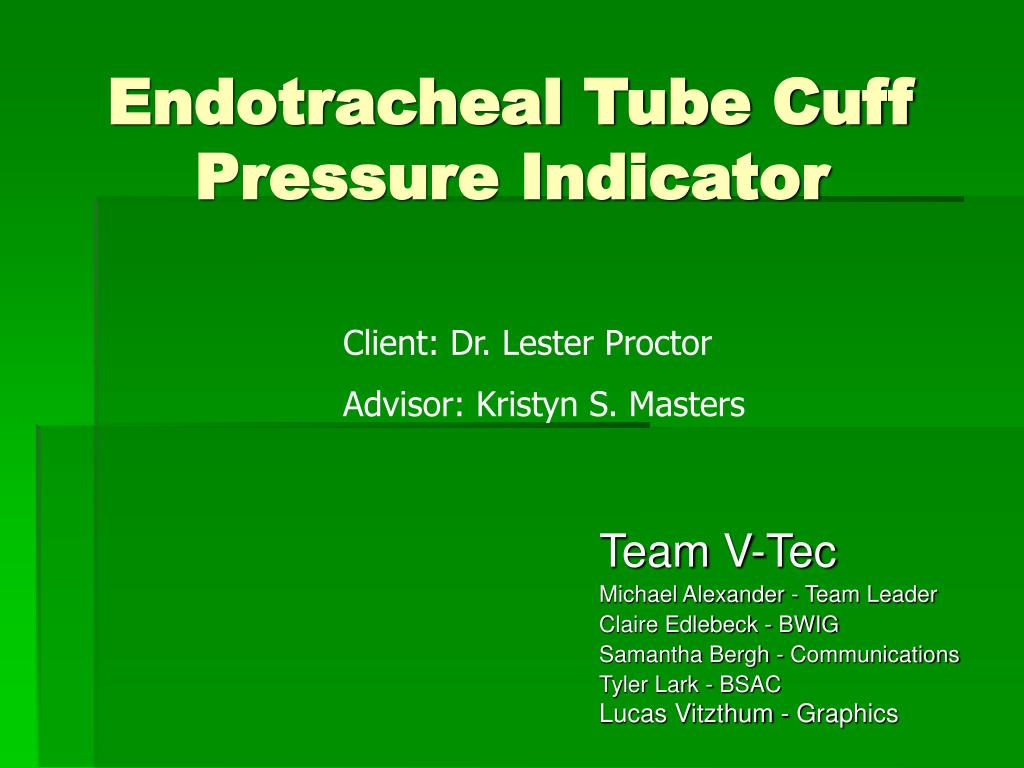 Endotracheal Tube Cuff Pressure Indicator

Client: Dr. Lester Proctor

Advisor: Kristyn S. Masters

Team V-Tec

Michael Alexander - Team Leader

Claire Edlebeck - BWIG

Samantha Bergh - Communications

Tyler Lark - BSAC

Lucas Vitzthum - Graphics